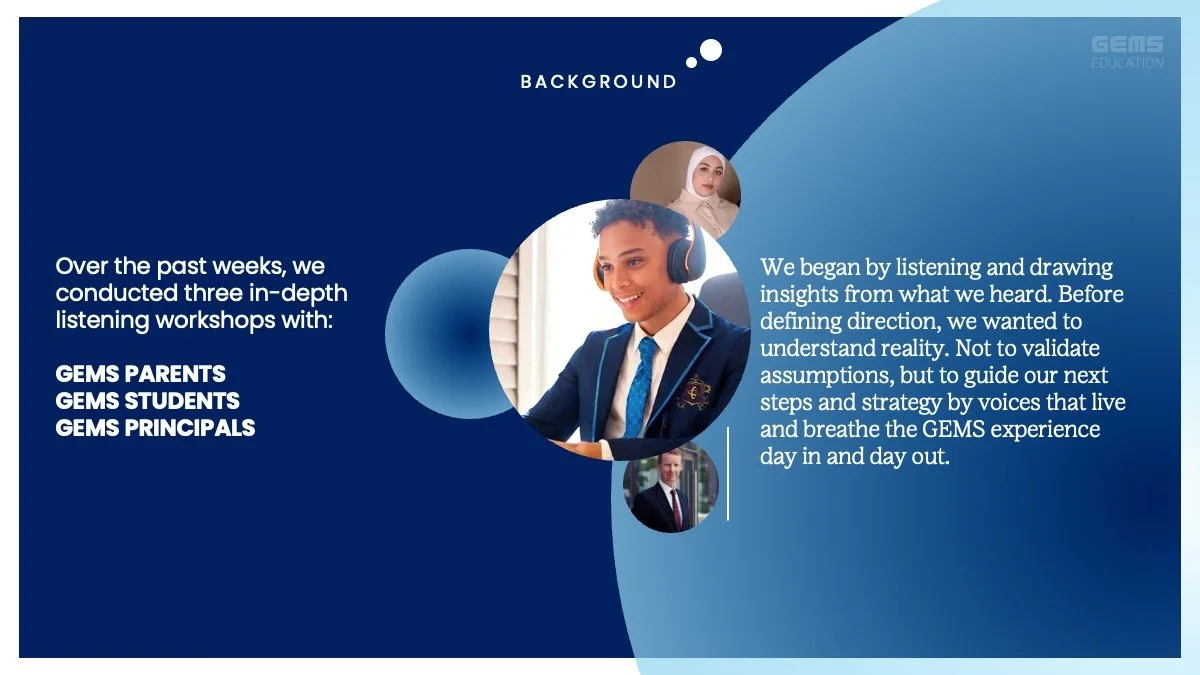 BACKGROUND

GEMS EDUCATION

Over the past weeks, we conducted three in-depth listening workshops with:

GEMS PARENTS
GEMS STUDENTS
GEMS PRINCIPALS

We began by listening and drawing insights from what we heard. Before defining direction, we wanted to understand reality. Not to validate assumptions, but to guide our next steps and strategy by voices that live and breathe the GEMS experience day in and day out.